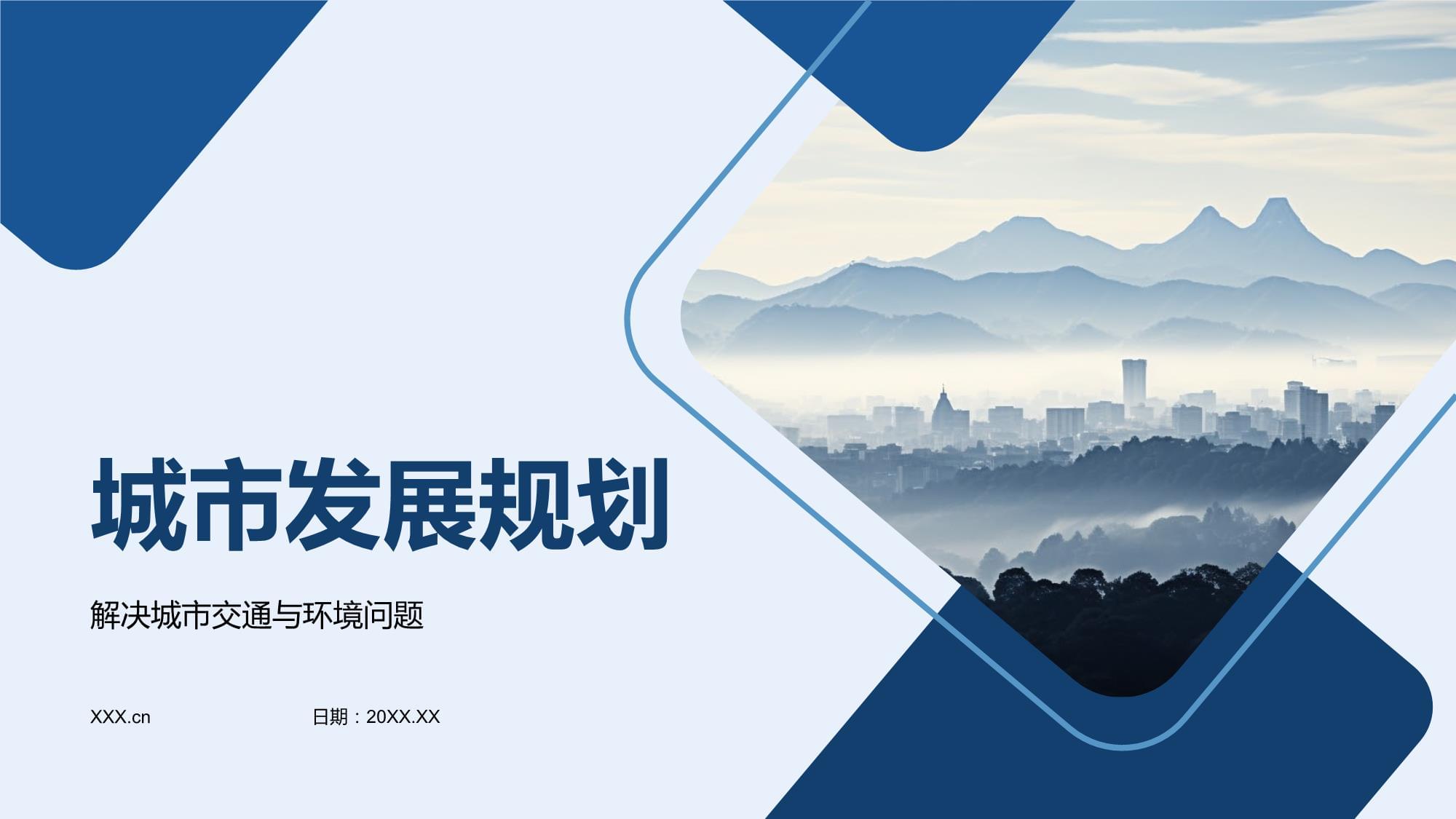 城市发展规划

解决城市交通与环境问题

XXX.cn

日期：20XX.XX